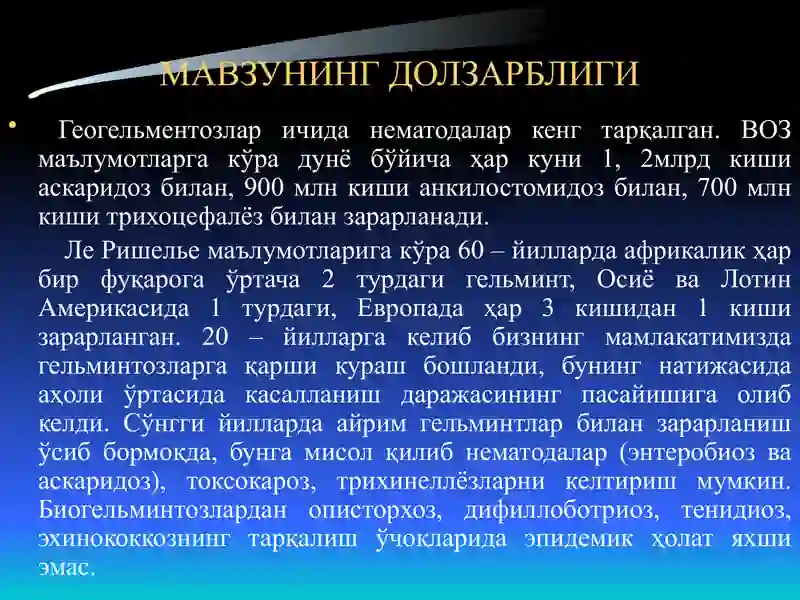 МАВЗУНИНГ ДОЛЗАРБЛИГИ

• Геогельментозлар ичида нематодалар кенг тарқалган. ВОЗ маълумотларга кўра дунё бўйича ҳар куни 1, 2млрд киши аскаридоз билан, 900 млн киши анкилостомидоз билан, 700 млн киши трихоцефалёз билан зарарланади.

Ле Ришелье маълумотларига кўра 60 – йилларда африкалик ҳар бир фуқарога ўртача 2 турдаги гельминт, Осиё ва Лотин Америкасида 1 турдаги, Европада ҳар 3 кишидан 1 киши зарарланган. 20 – йилларга келиб бизнинг мамлакатимизда гельминтозларга қарши кураш бошланди, бунинг натижасида аҳоли ўртасида касалланиш даражасининг пасайишига олиб келди. Сўнгги йилларда айрим гельминтлар билан зарарланиш ўсиб бормоқда, бунга мисол қилиб нематодалар (энтеробиоз ва аскаридоз), токсокароз, трихинеллёзларни келтириш мумкин. Биогельминтозлардан описторхоз, дифиллоботриоз, тенидиоз, эхинококкознинг тарқалиш ўчоқларида эпидемик ҳолат яхши эмас.